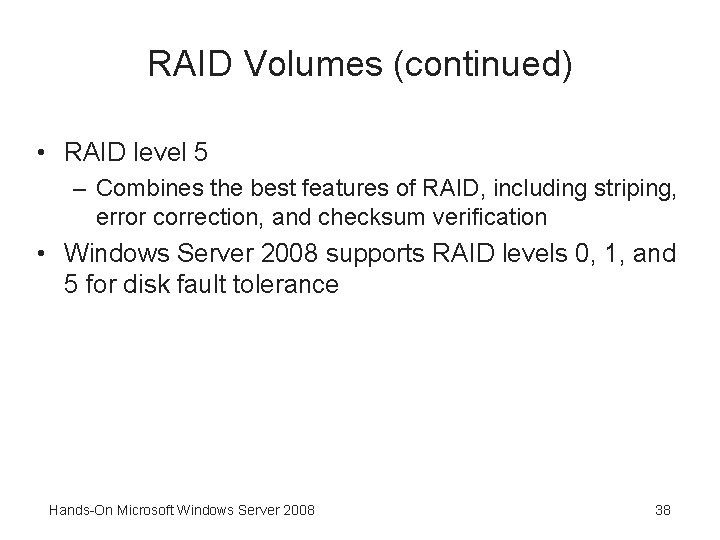 RAID Volumes (continued)

• RAID level 5

– Combines the best features of RAID, including striping, error correction, and checksum verification

• Windows Server 2008 supports RAID levels 0, 1, and 5 for disk fault tolerance

Hands-On Microsoft Windows Server 2008

38